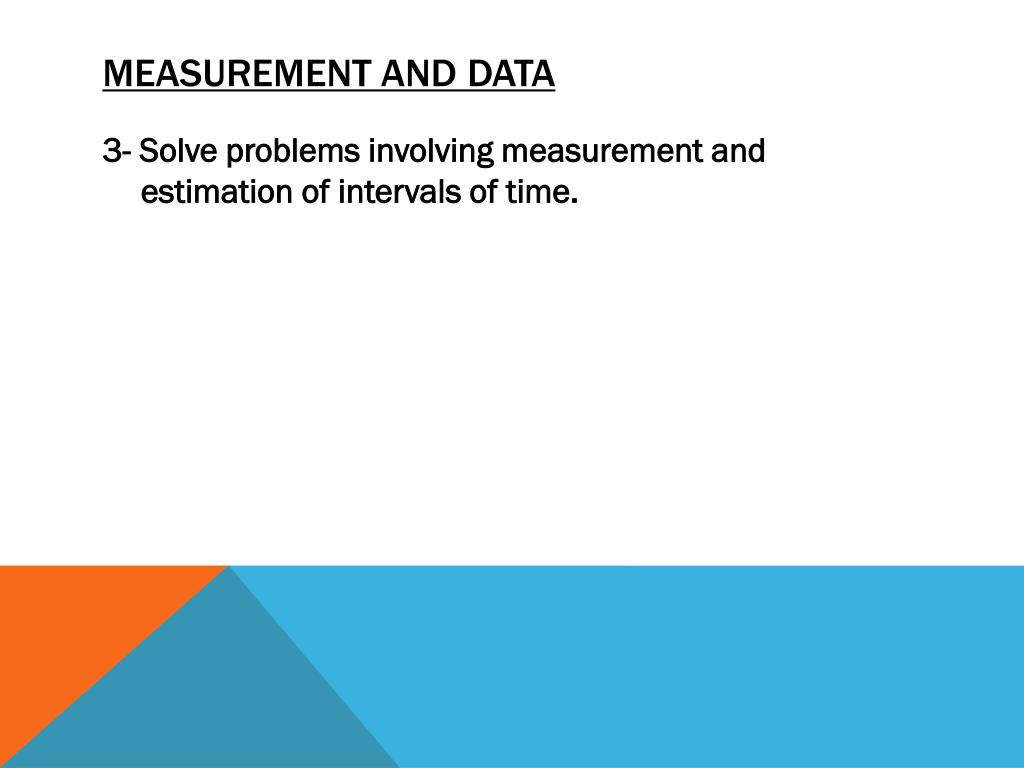 MEASUREMENT AND DATA

3- Solve problems involving measurement and estimation of intervals of time.